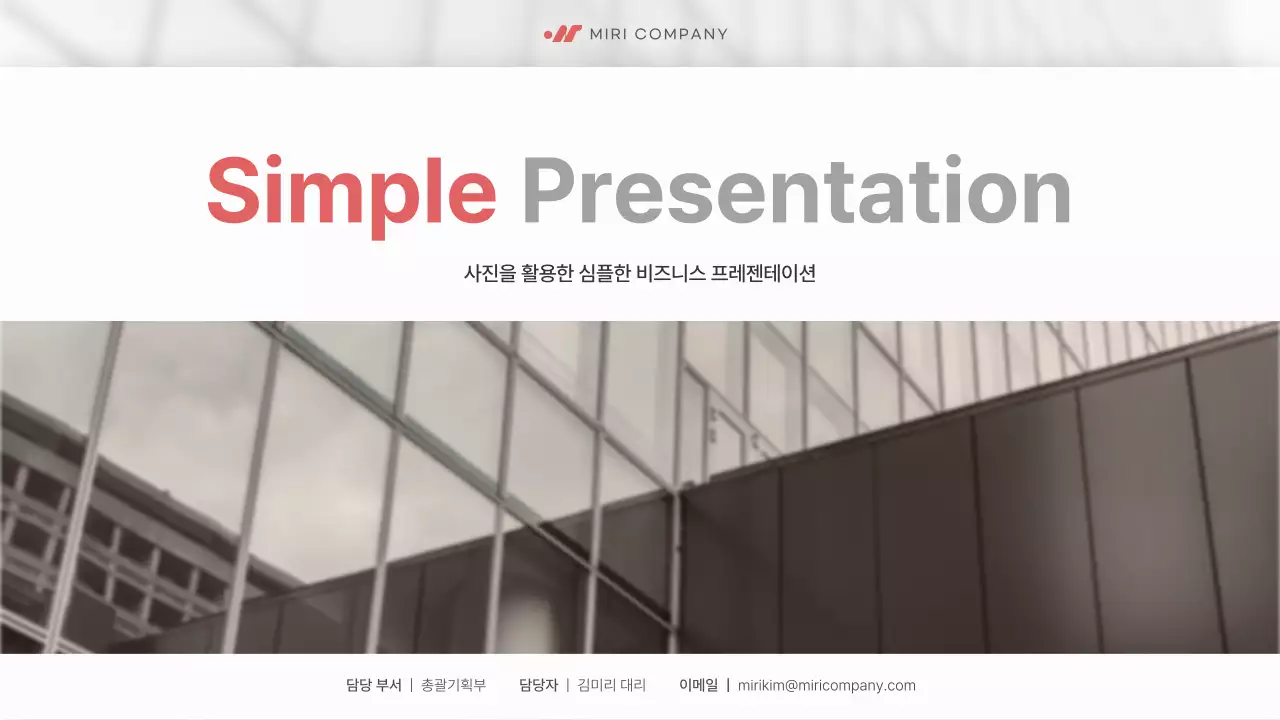 MIRI COMPANY

Simple Presentation

사진을 활용한 심플한 비즈니스 프레젠테이션

담당 부서 | 총괄기획부 담당자 | 김미리 대리 이메일 | mirikim@miricompany.com